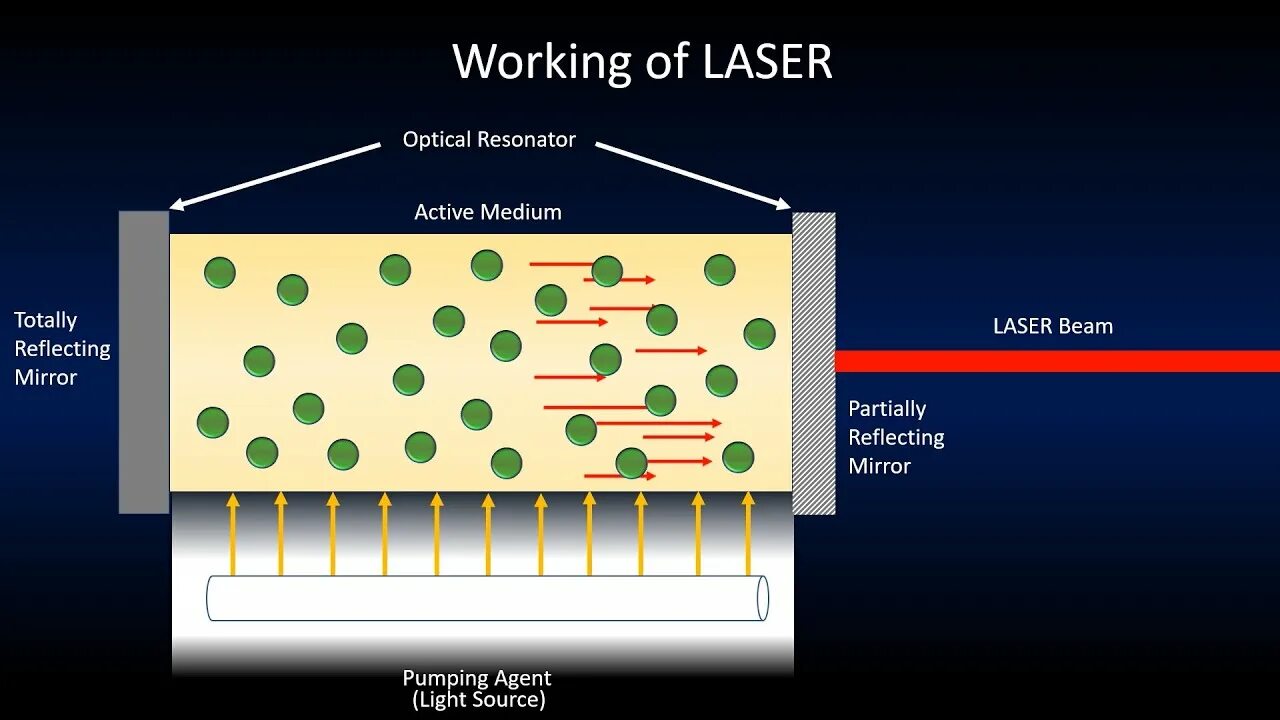 Working of LASER

Optical Resonator

Active Medium

Totally Reflecting Mirror

LASER Beam

Partially Reflecting Mirror

Pumping Agent (Light Source)